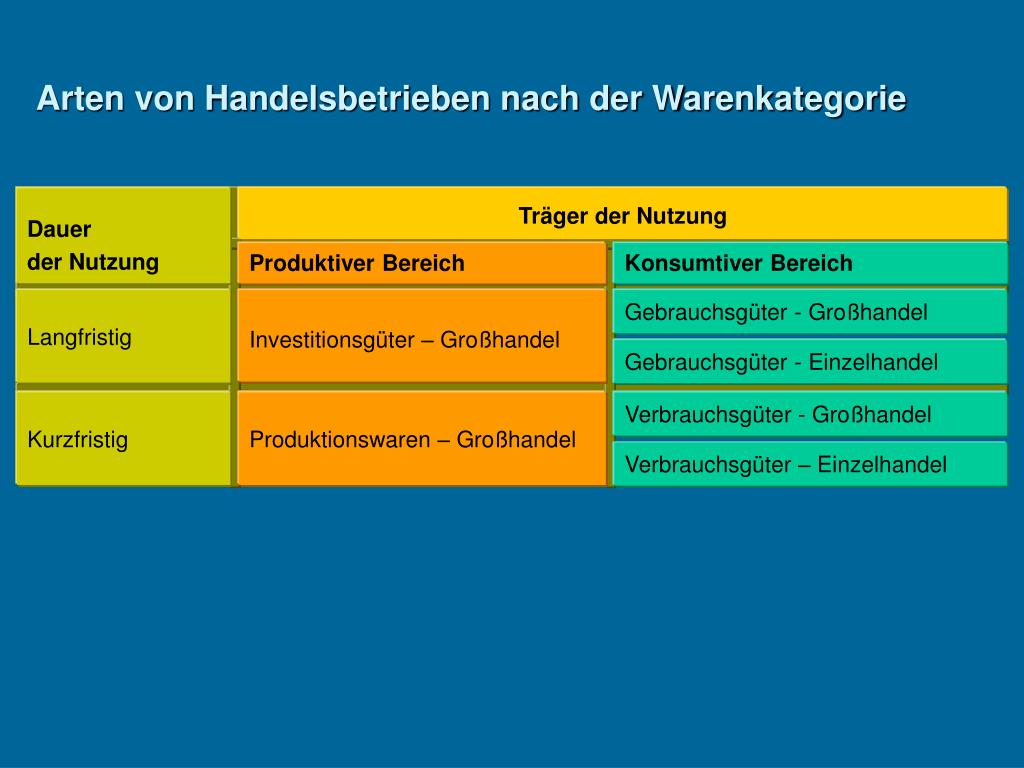 Arten von Handelsbetrieben nach der Warenkategorie

| Dauer der Nutzung | Träger der Nutzung | |
|---|---|---|
| | Produktiver Bereich | Konsumtiver Bereich |
| Langfristig | Investitionsgüter – Großhandel | Gebrauchsgüter - Großhandel |
| | | Gebrauchsgüter - Einzelhandel |
| Kurzfristig | Produktionswaren – Großhandel | Verbrauchsgüter - Großhandel |
| | | Verbrauchsgüter – Einzelhandel |